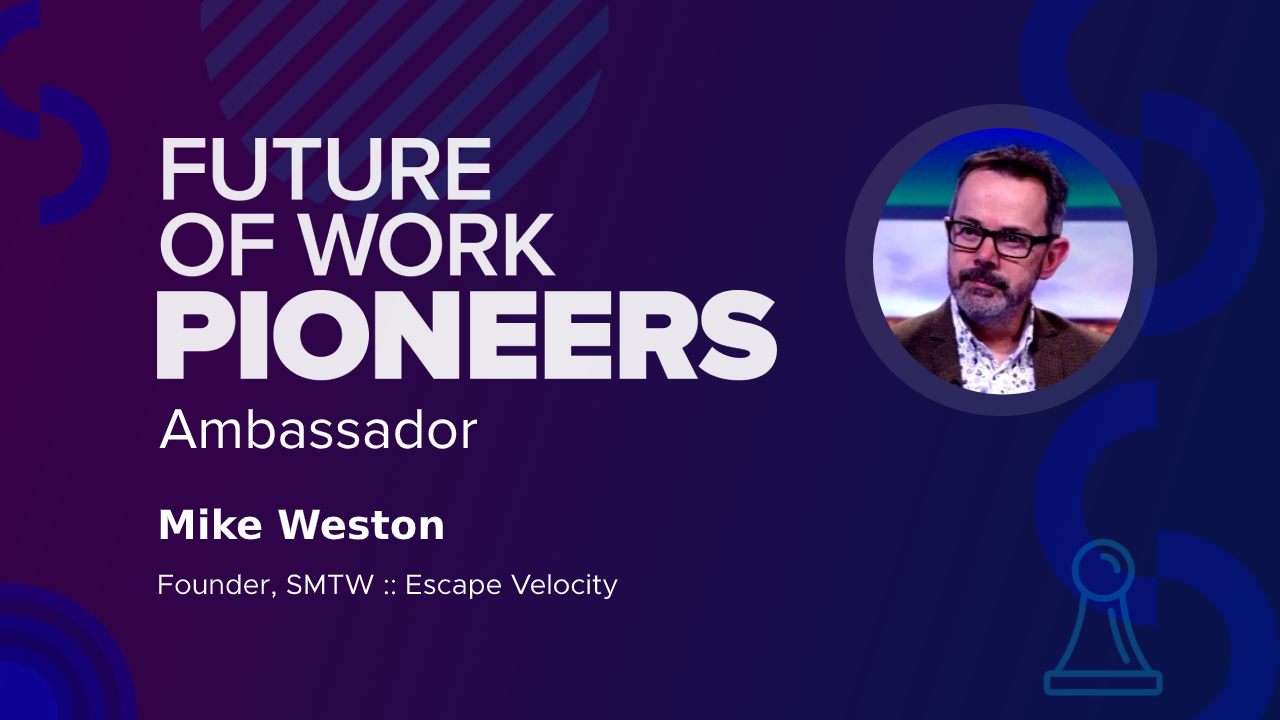 FUTURE OF WORK PIONEERS

Ambassador

Mike Weston

Founder, SMTW :: Escape Velocity